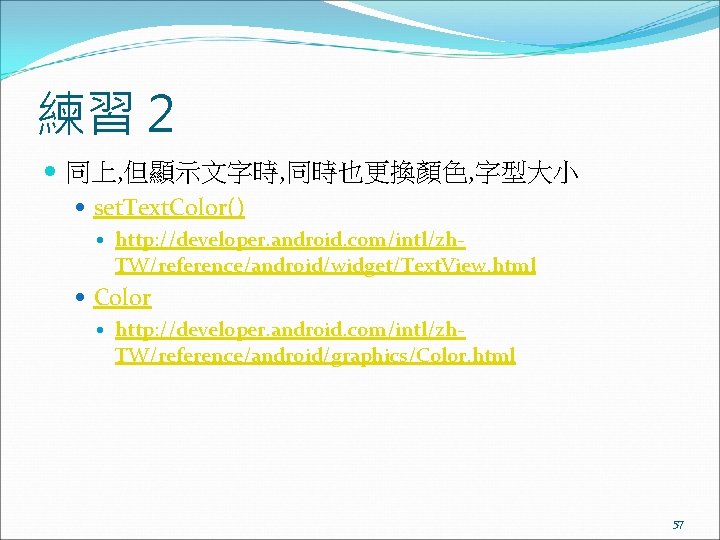 練習 2

同上,但顯示文字時,同時也更換顏色,字型大小

setTextColor()

http://developer.android.com/intl/zh-TW/reference/android/widget/TextView.html

Color

http://developer.android.com/intl/zh-TW/reference/android/graphics/Color.html

57